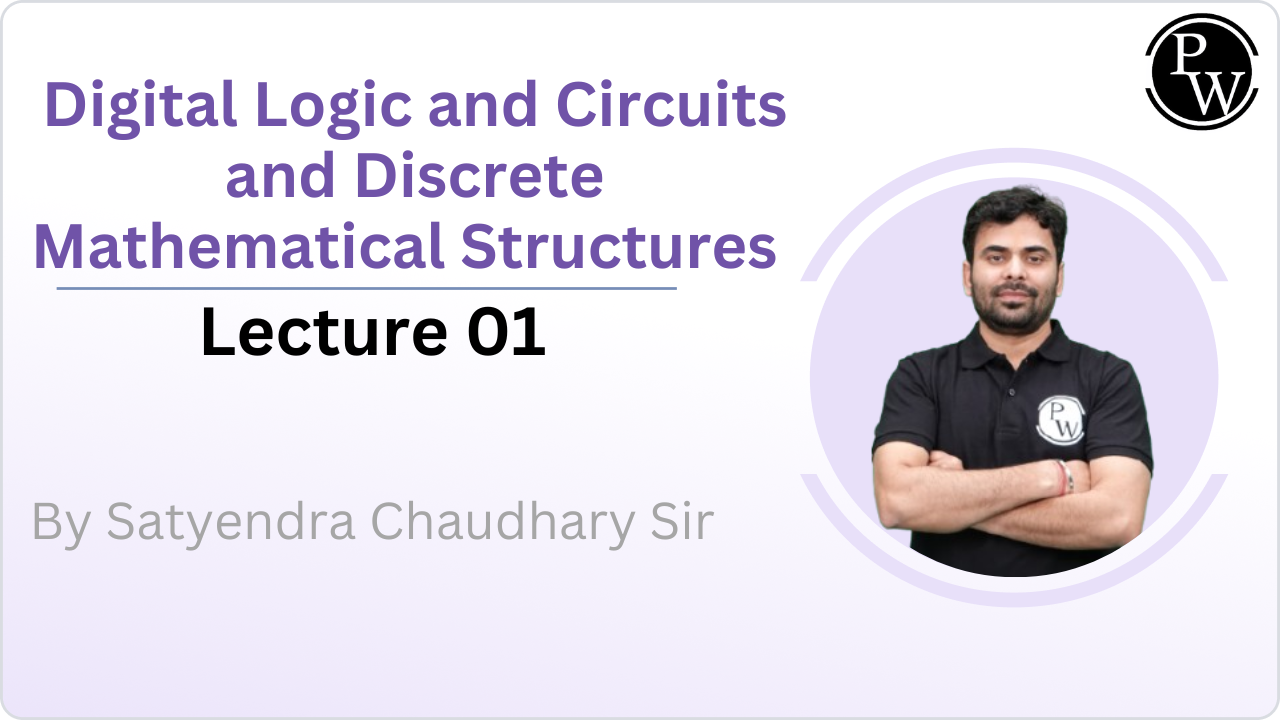 PW

Digital Logic and Circuits and Discrete Mathematical Structures

Lecture 01

By Satyendra Chaudhary Sir

PW